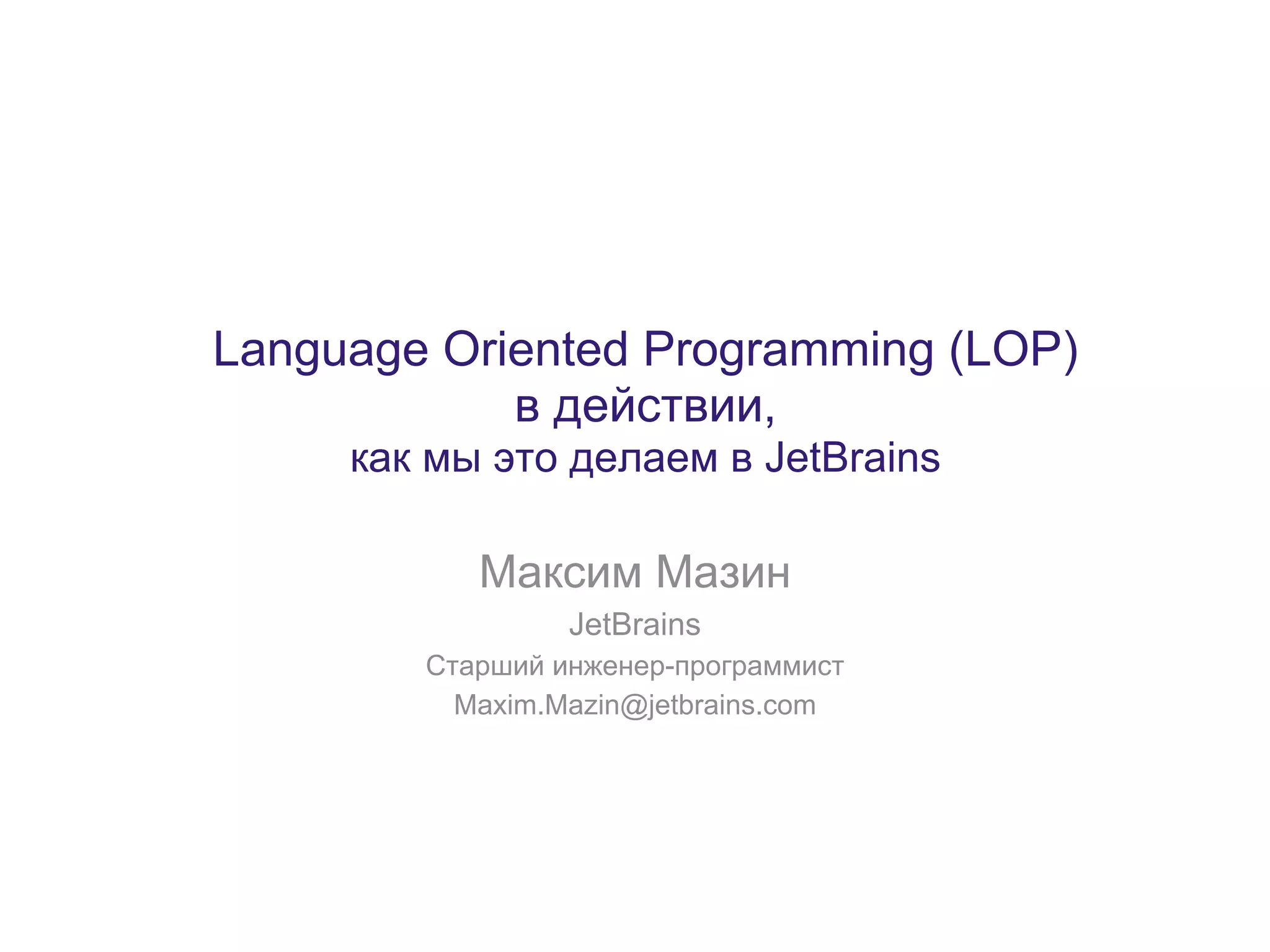 Language Oriented Programming (LOP)
в действии,
как мы это делаем в JetBrains

Максим Мазин
JetBrains
Старший инженер-программист
Maxim.Mazin@jetbrains.com